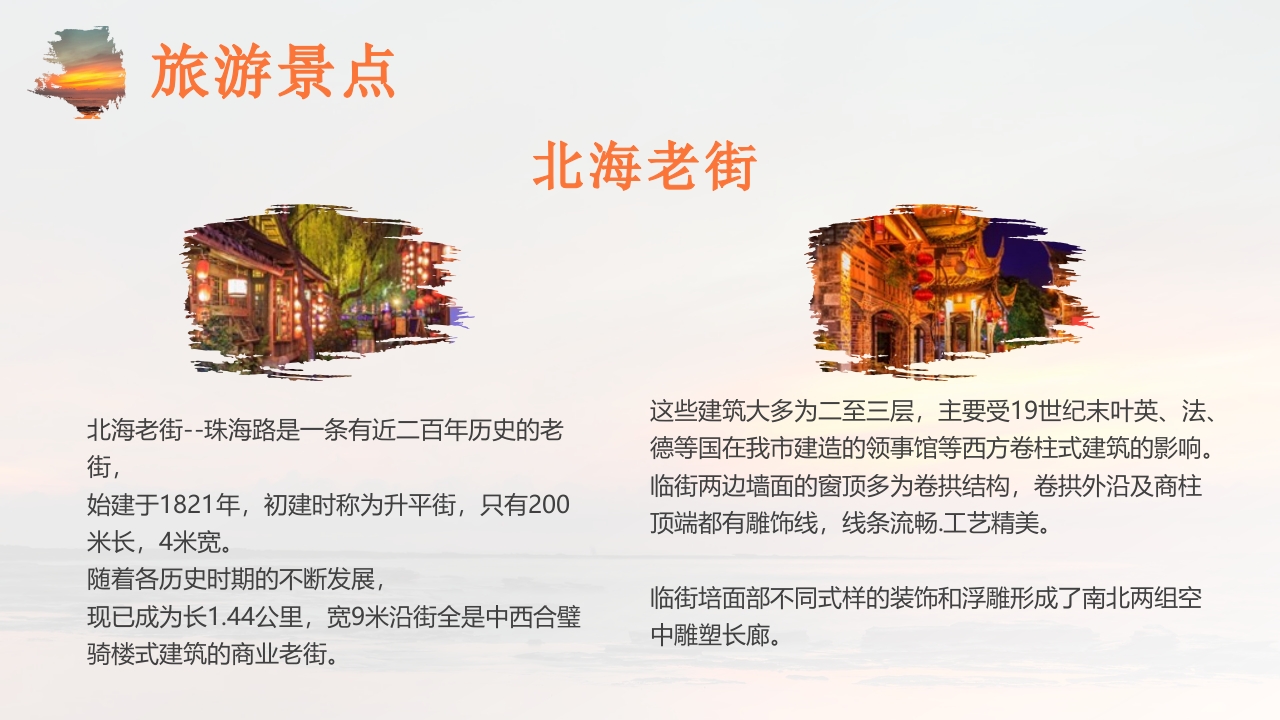 旅游景点

北海老街

北海老街--珠海路是一条有近二百年历史的老街，
始建于1821年，初建时称为升平街，只有200米长，4米宽。
随着各历史时期的不断发展，
现已成为长1.44公里，宽9米沿街全是中西合璧骑楼式建筑的商业老街。

这些建筑大多为二至三层，主要受19世纪末叶英、法、德等国在我市建造的领事馆等西方卷柱式建筑的影响。临街两边墙面的窗顶多为卷拱结构，卷拱外沿及商柱顶端都有雕饰线，线条流畅.工艺精美。

临街培面部不同式样的装饰和浮雕形成了南北两组空中雕塑长廊。